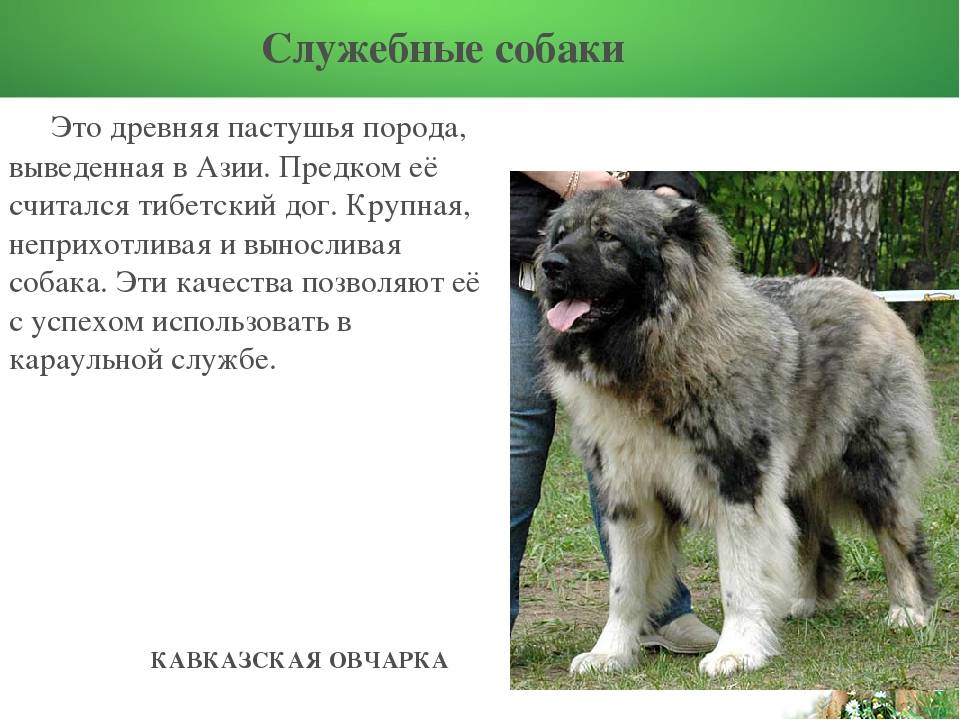 Служебные собаки

Это древняя пастушья порода, выведенная в Азии. Предком её считался тибетский дог. Крупная, неприхотливая и выносливая собака. Эти качества позволяют её с успехом использовать в караульной службе.

КАВКАЗСКАЯ ОВЧАРКА